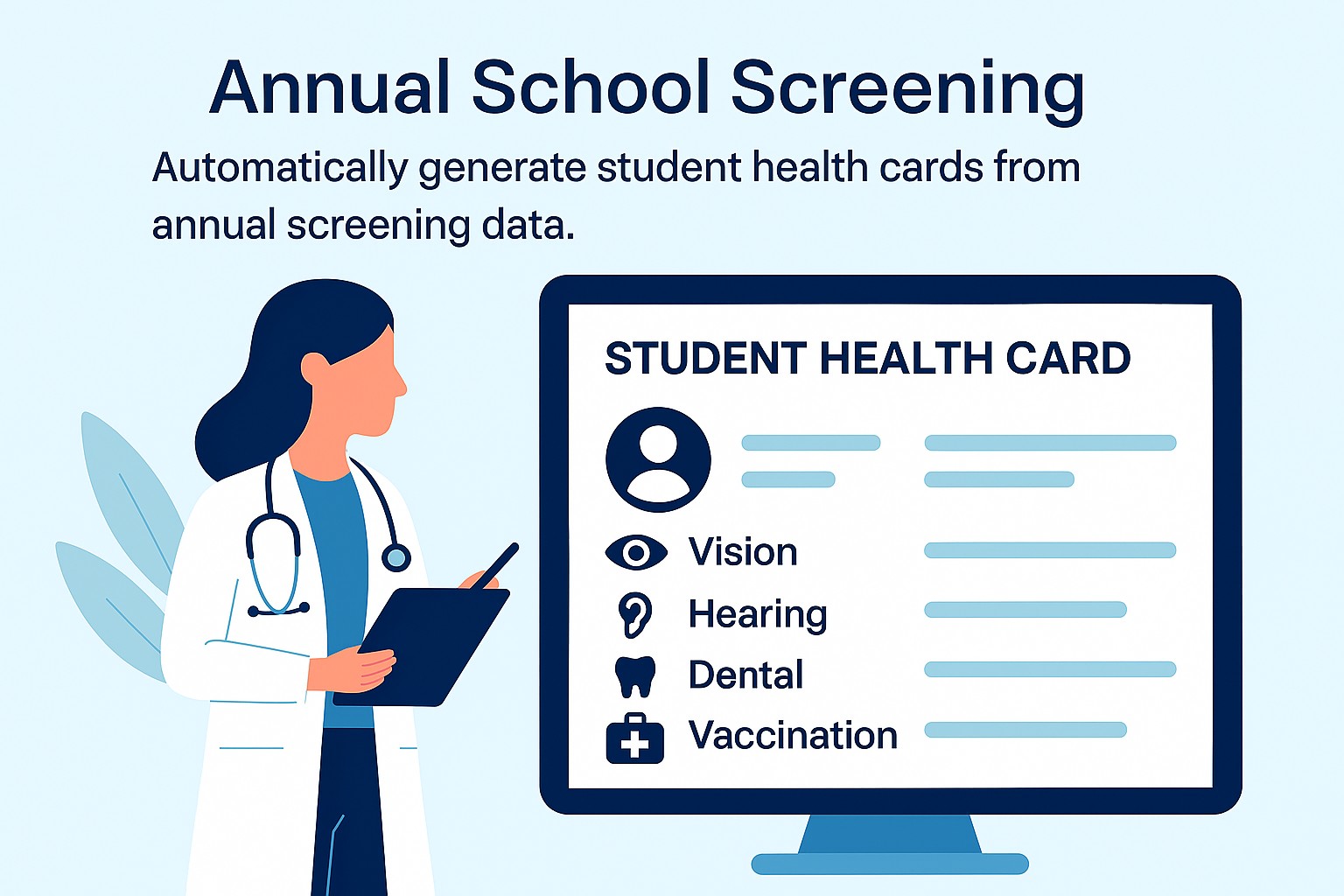 Annual School Screening

Automatically generate student health cards from annual screening data.

STUDENT HEALTH CARD

Vision
Hearing
Dental
Vaccination